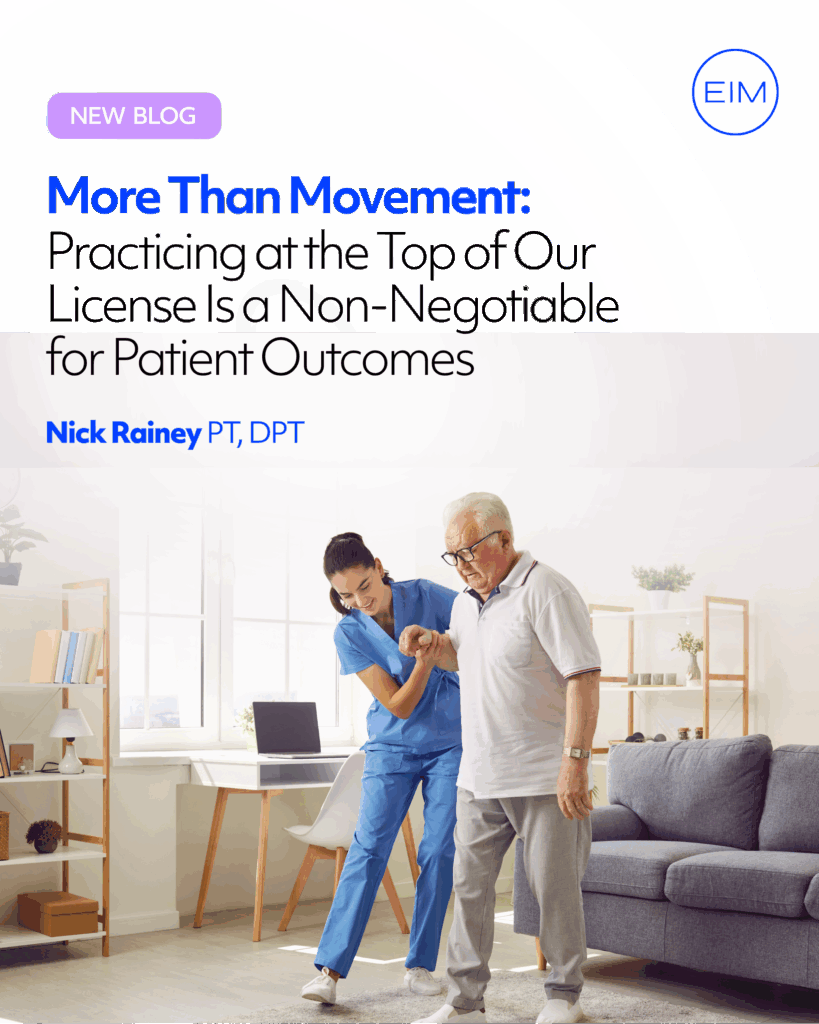 NEW BLOG

EIM

More Than Movement: Practicing at the Top of Our License Is a Non-Negotiable for Patient Outcomes

Nick Rainey PT, DPT